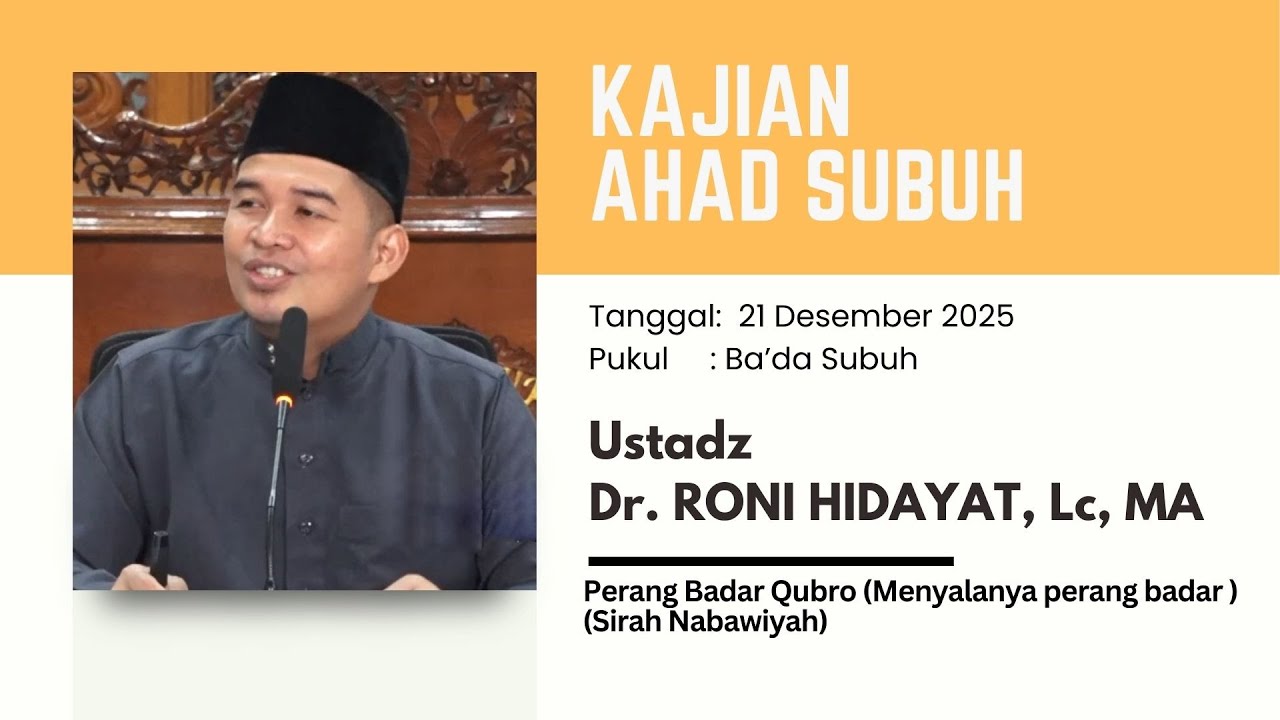 KAJIAN
AHAD SUBUH

Tanggal: 21 Desember 2025
Pukul : Ba'da Subuh

Ustadz
Dr. RONI HIDAYAT, Lc, MA

Perang Badar Qubro (Menyalanya perang badar )
(Sirah Nabawiyah)